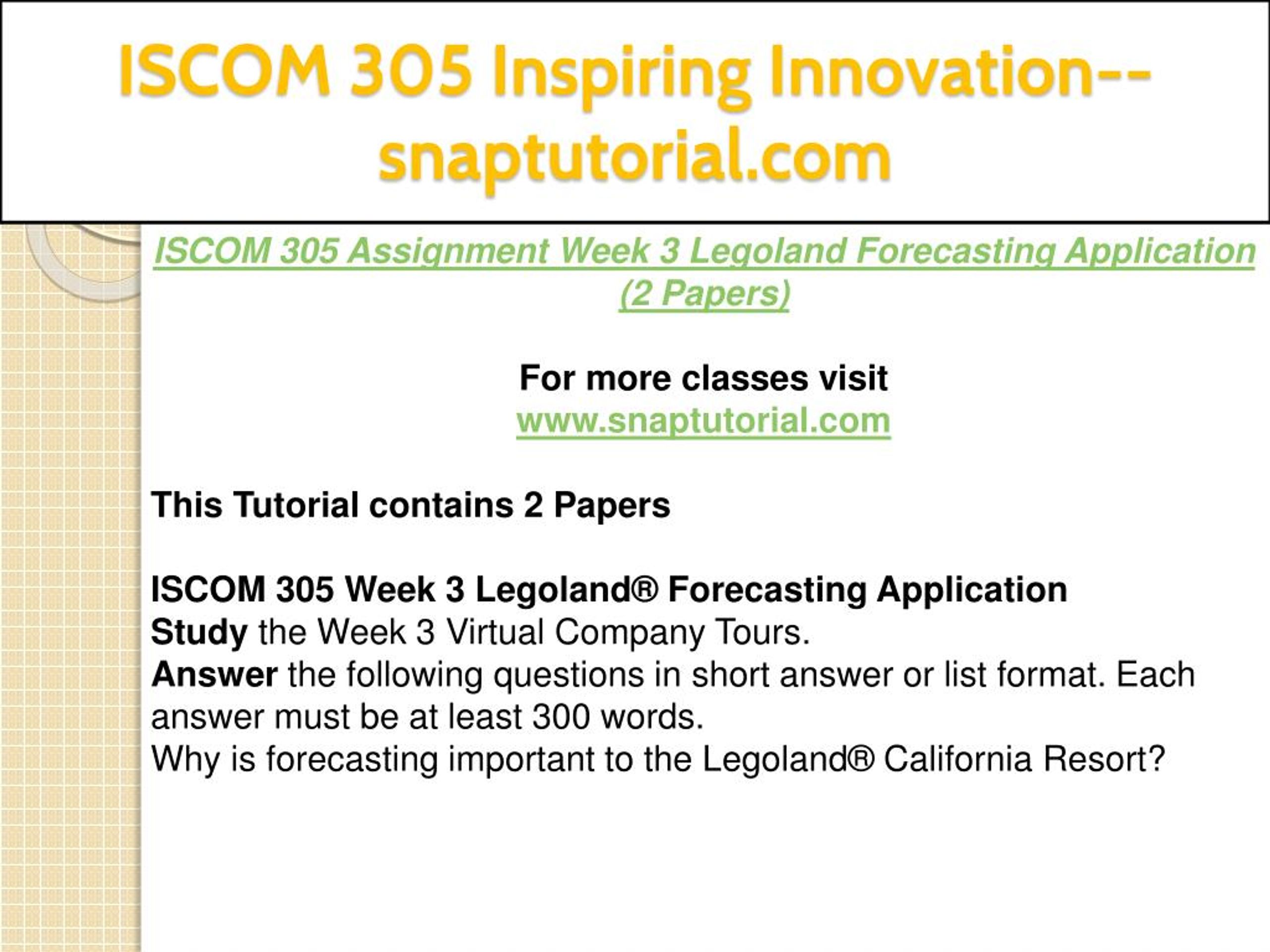 ISCOM 305 Inspiring Innovation--snaptutorial.com

ISCOM 305 Assignment Week 3 Legoland Forecasting Application (2 Papers)

For more classes visit
www.snaptutorial.com

This Tutorial contains 2 Papers

ISCOM 305 Week 3 Legoland® Forecasting Application
Study the Week 3 Virtual Company Tours.
Answer the following questions in short answer or list format. Each answer must be at least 300 words.
Why is forecasting important to the Legoland® California Resort?